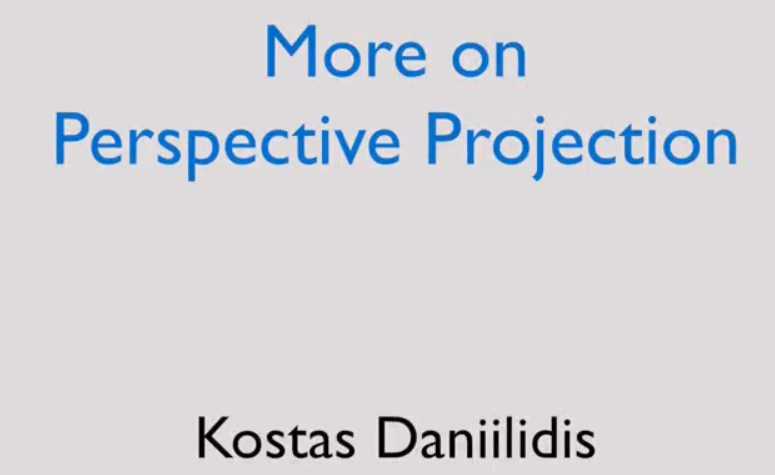 More on
Perspective Projection

Kostas Daniilidis